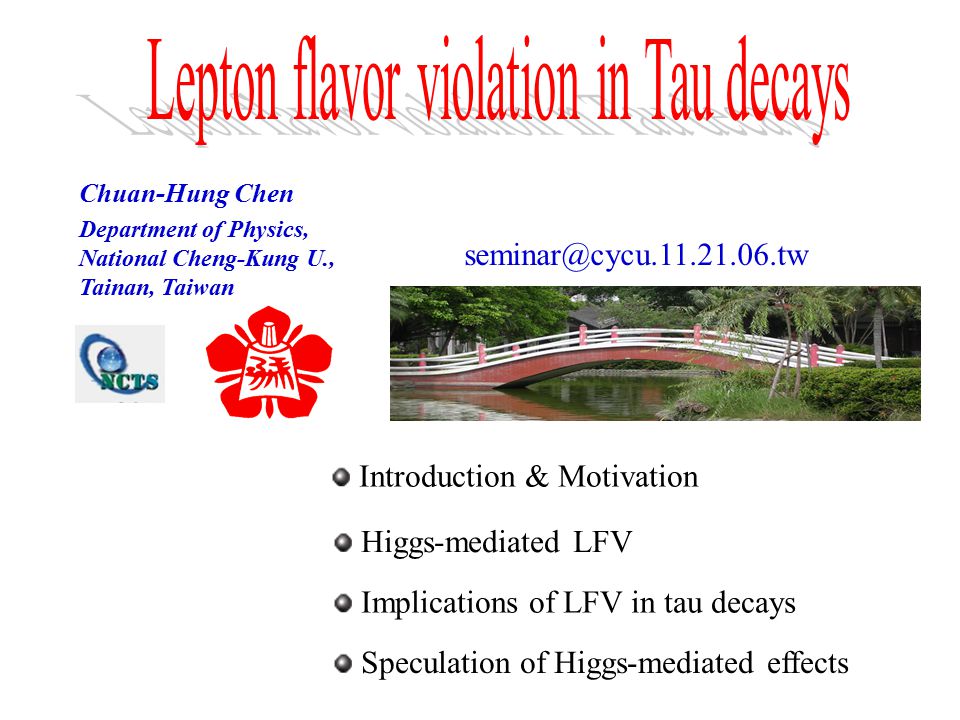 Lepton flavor violation in Tau decays

Chuan-Hung Chen
Department of Physics,
National Cheng-Kung U.,
Tainan, Taiwan

seminar@cycu.11.21.06.tw

NCTS

Introduction & Motivation

Higgs-mediated LFV

Implications of LFV in tau decays

Speculation of Higgs-mediated effects